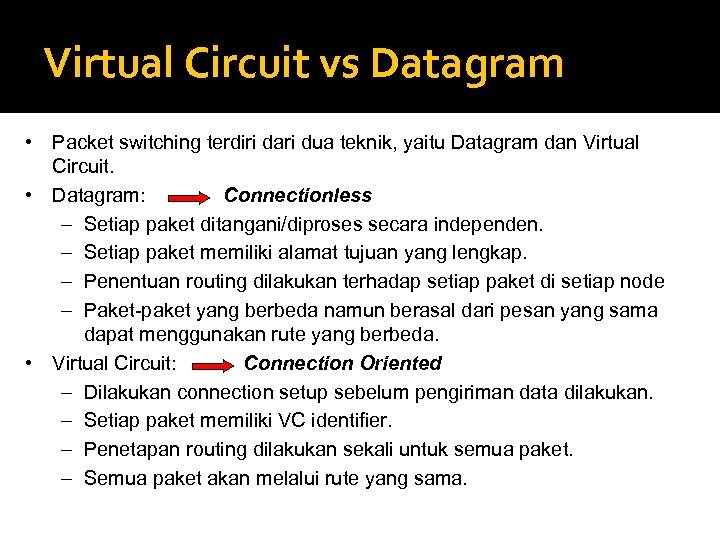 Virtual Circuit vs Datagram

• Packet switching terdiri dari dua teknik, yaitu Datagram dan Virtual Circuit.
• Datagram: Connectionless
– Setiap paket ditangani/diproses secara independen.
– Setiap paket memiliki alamat tujuan yang lengkap.
– Penentuan routing dilakukan terhadap setiap paket di setiap node
– Paket-paket yang berbeda namun berasal dari pesan yang sama dapat menggunakan rute yang berbeda.
• Virtual Circuit: Connection Oriented
– Dilakukan connection setup sebelum pengiriman data dilakukan.
– Setiap paket memiliki VC identifier.
– Penetapan routing dilakukan sekali untuk semua paket.
– Semua paket akan melalui rute yang sama.